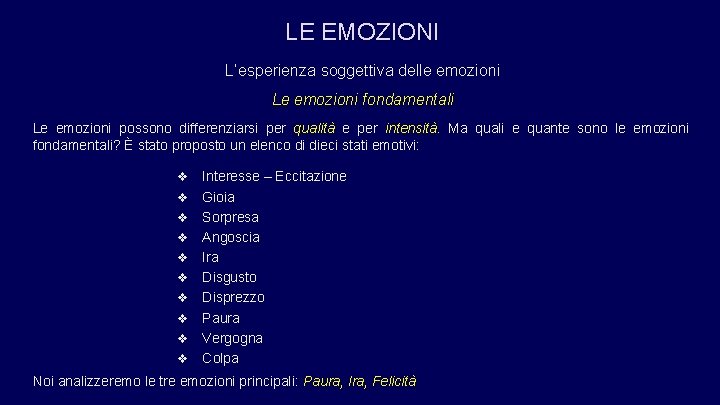 LE EMOZIONI

L'esperienza soggettiva delle emozioni

Le emozioni fondamentali

Le emozioni possono differenziarsi per qualità e per intensità. Ma quali e quante sono le emozioni fondamentali? È stato proposto un elenco di dieci stati emotivi:

❖ Interesse – Eccitazione
❖ Gioia
❖ Sorpresa
❖ Angoscia
❖ Ira
❖ Disgusto
❖ Disprezzo
❖ Paura
❖ Vergogna
❖ Colpa

Noi analizzeremo le tre emozioni principali: Paura, Ira, Felicità